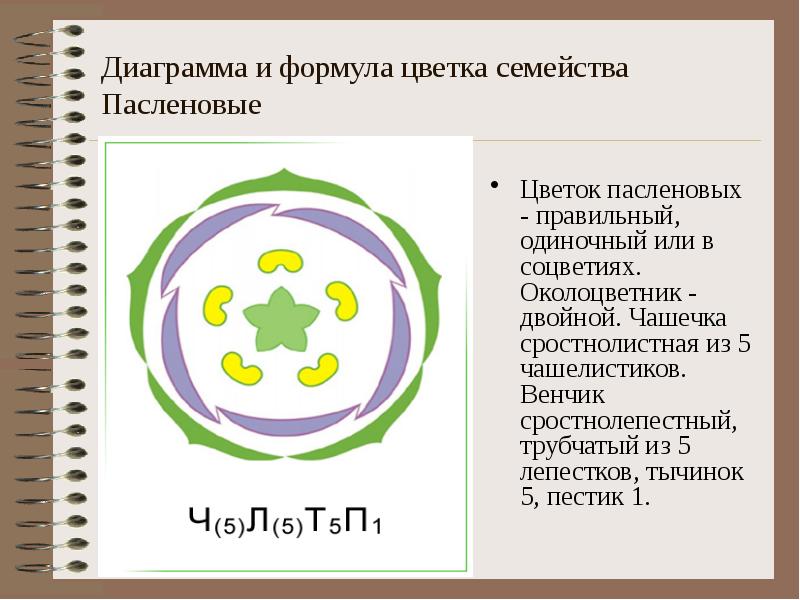 Диаграмма и формула цветка семейства Пасленовые

$Ч_{(5)}Л_{(5)}Т_5П_1$

• Цветок пасленовых - правильный, одиночный или в соцветиях. Околоцветник - двойной. Чашечка сростнолистная из 5 чашелистиков. Венчик сростнолепестный, трубчатый из 5 лепестков, тычинок 5, пестик 1.